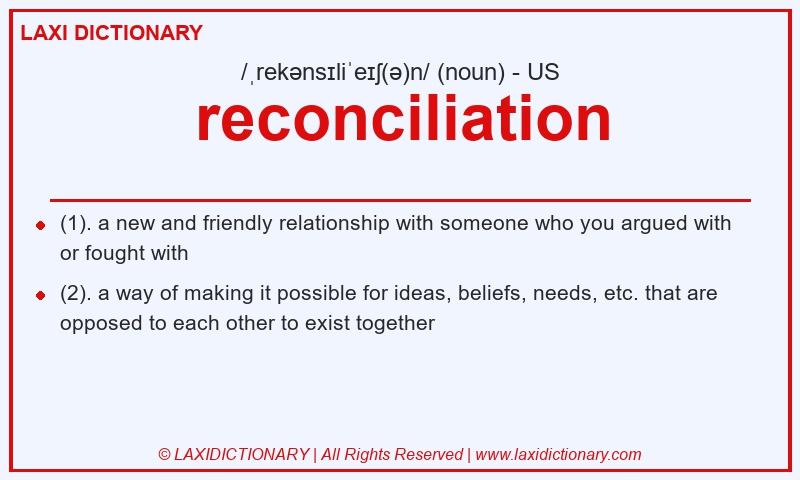 LAXI DICTIONARY

/ˌrekənsɪliˈeɪʃ(ə)n/ (noun) - US

reconciliation

- (1). a new and friendly relationship with someone who you argued with or fought with
- (2). a way of making it possible for ideas, beliefs, needs, etc. that are opposed to each other to exist together

© LAXIDICTIONARY | All Rights Reserved | www.laxidictionary.com